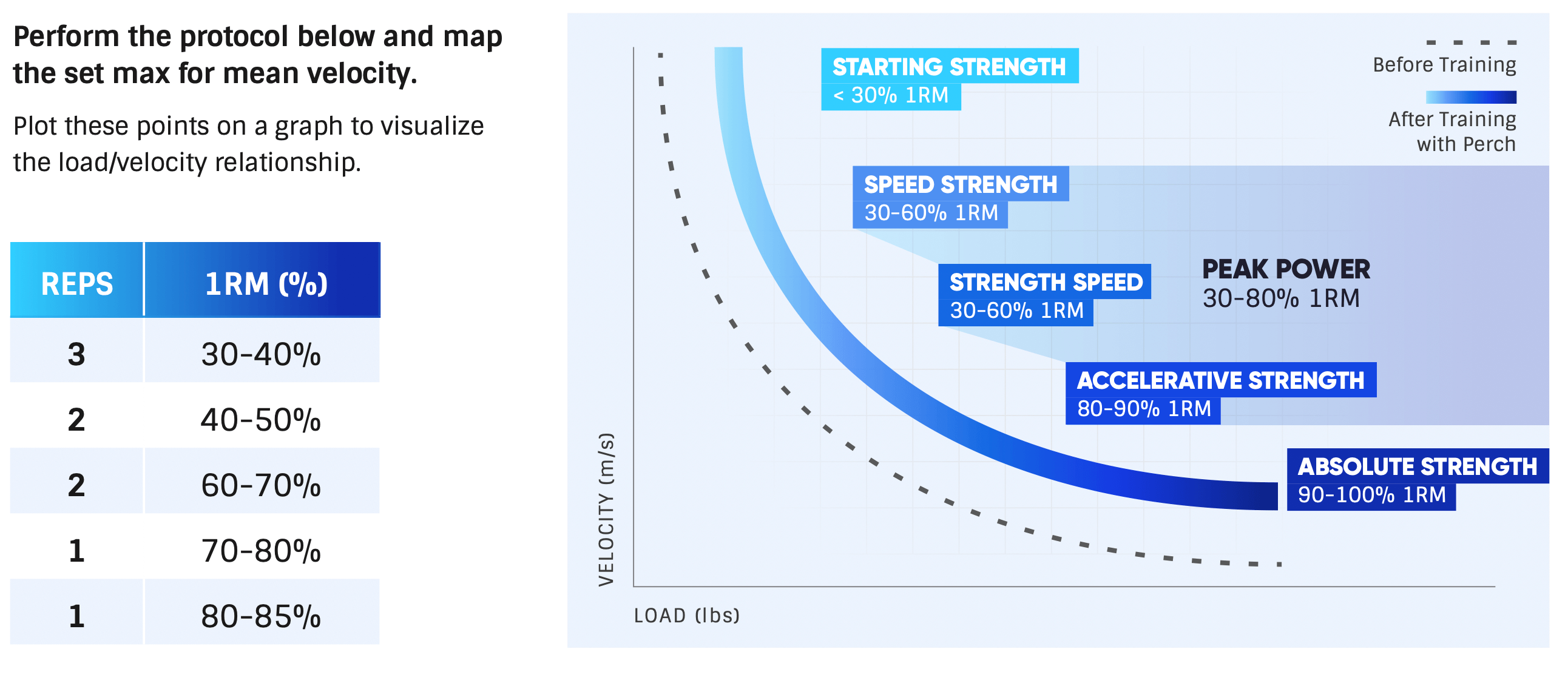 Perform the protocol below and map the set max for mean velocity.

Plot these points on a graph to visualize the load/velocity relationship.

| REPS | 1RM (%) |
|---|---|
| 3 | 30-40% |
| 2 | 40-50% |
| 2 | 60-70% |
| 1 | 70-80% |
| 1 | 80-85% |

Before Training

After Training with Perch

STARTING STRENGTH
< 30% 1RM

SPEED STRENGTH
30-60% 1RM

STRENGTH SPEED
30-60% 1RM

PEAK POWER
30-80% 1RM

ACCELERATIVE STRENGTH
80-90% 1RM

ABSOLUTE STRENGTH
90-100% 1RM

VELOCITY (m/s)

LOAD (lbs)